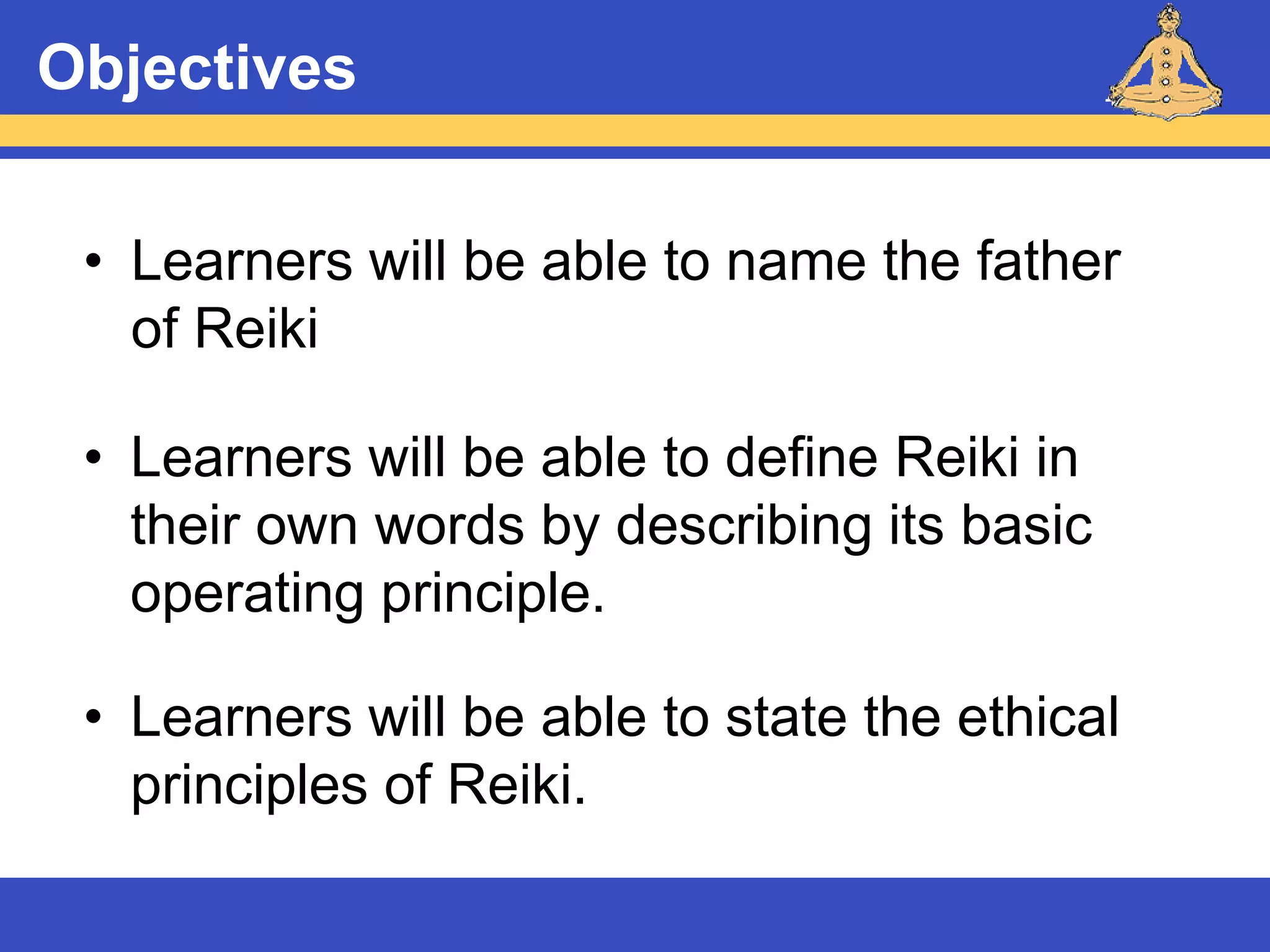 Objectives

• Learners will be able to name the father of Reiki

• Learners will be able to define Reiki in their own words by describing its basic operating principle.

• Learners will be able to state the ethical principles of Reiki.